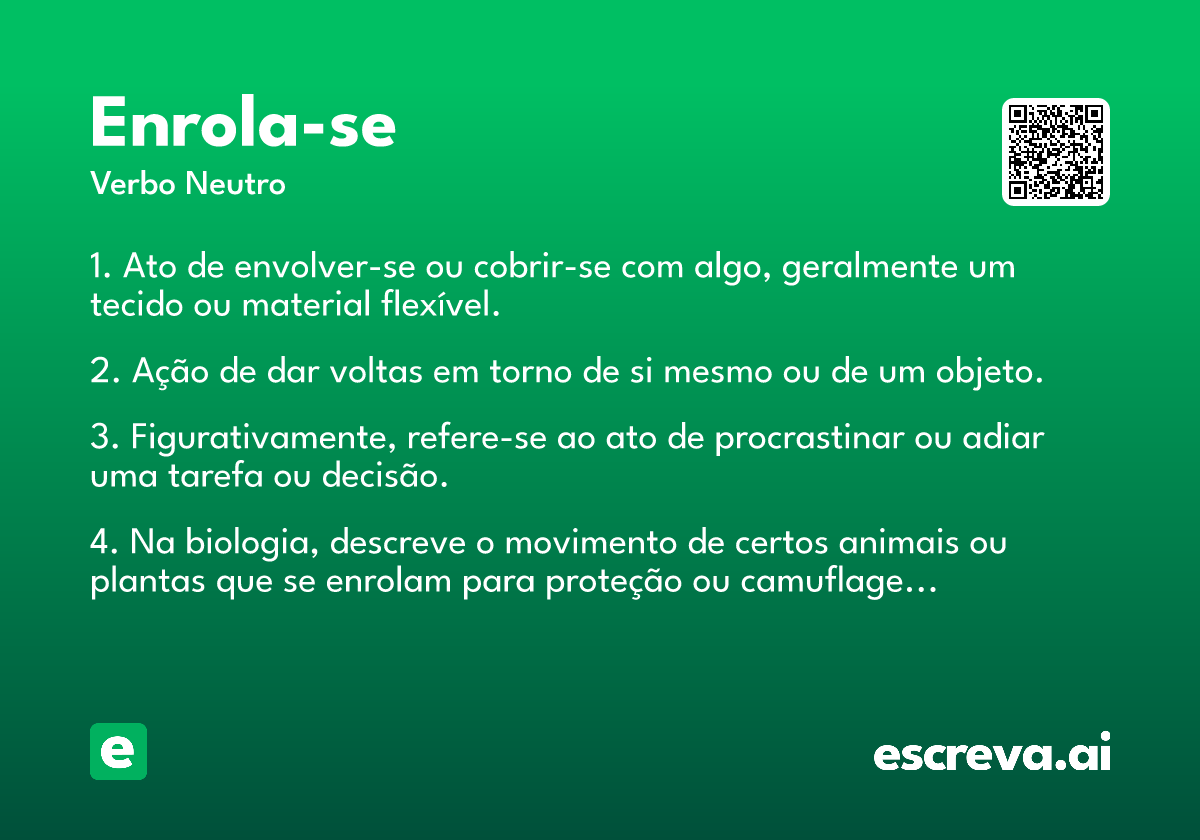 Enrola-se
Verbo Neutro

1. Ato de envolver-se ou cobrir-se com algo, geralmente um tecido ou material flexível.

2. Ação de dar voltas em torno de si mesmo ou de um objeto.

3. Figurativamente, refere-se ao ato de procrastinar ou adiar uma tarefa ou decisão.

4. Na biologia, descreve o movimento de certos animais ou plantas que se enrolam para proteção ou camuflage…

e

escreva.ai